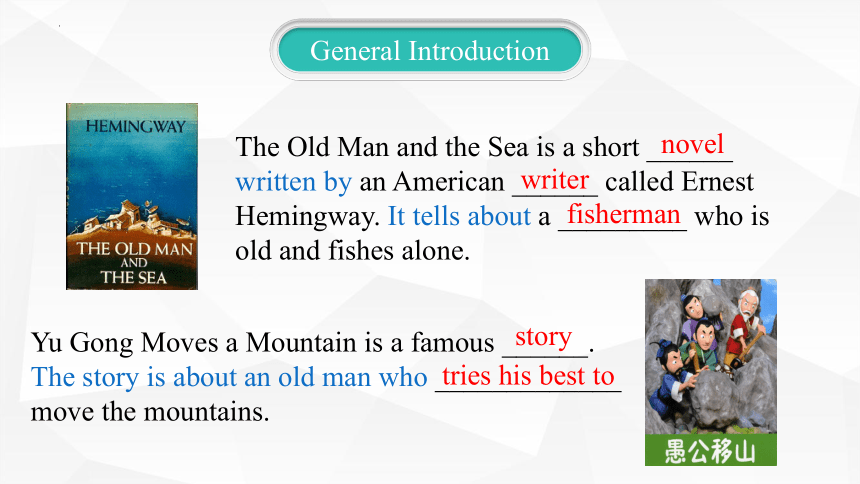 General Introduction

HEMINGWAY

THE OLD MAN AND THE SEA

The Old Man and the Sea is a short novel written by an American writer called Ernest Hemingway. It tells about a fisherman who is old and fishes alone.

Yu Gong Moves a Mountain is a famous story. The story is about an old man who tries his best to move the mountains.

愚公移山